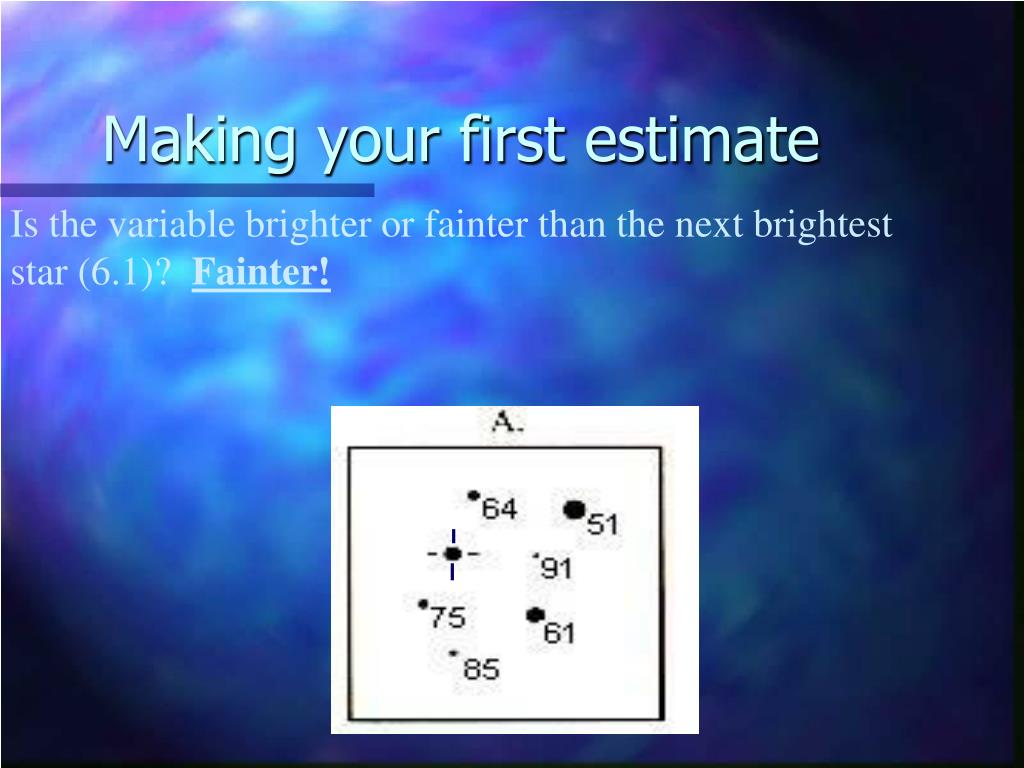 Making your first estimate

Is the variable brighter or fainter than the next brightest star (6.1)? Fainter!

A.

64
51
91
75
61
85